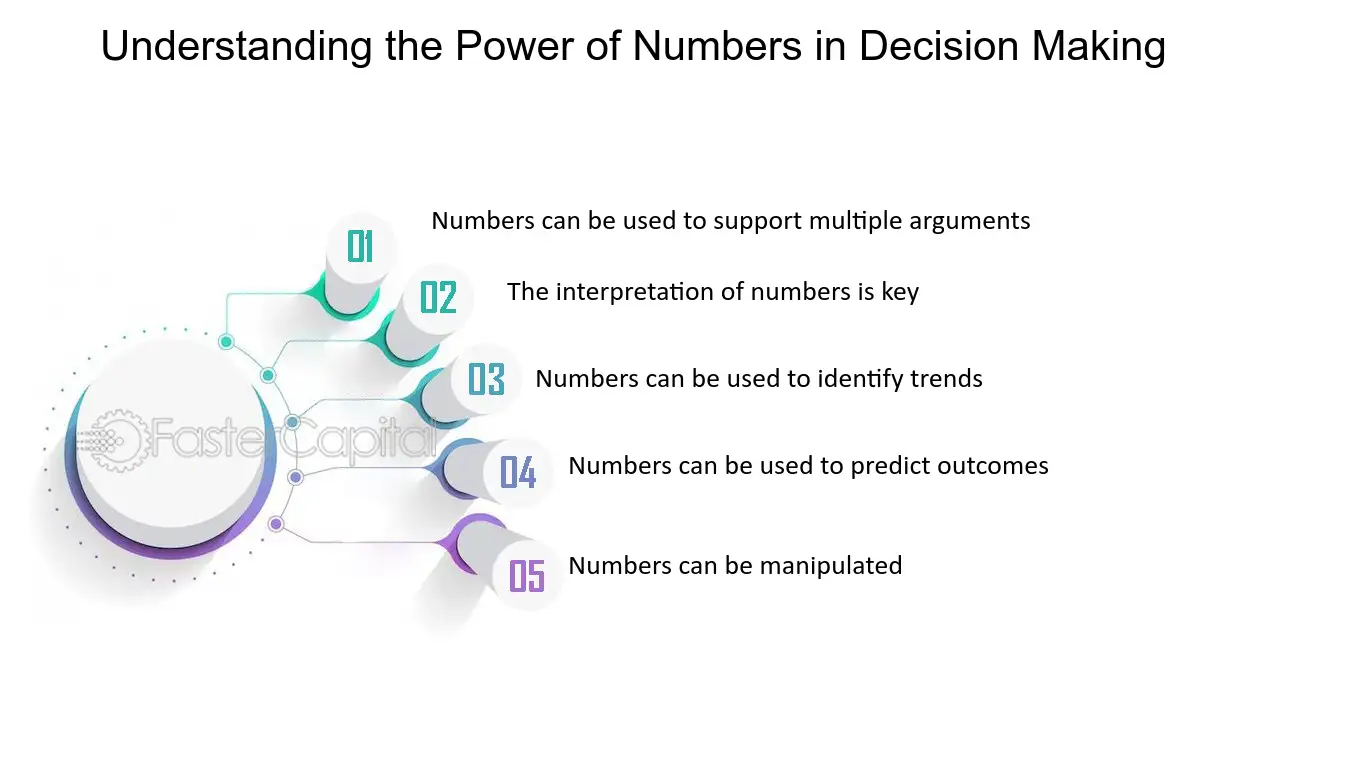 Understanding the Power of Numbers in Decision Making

01 Numbers can be used to support multiple arguments

02 The interpretation of numbers is key

03 Numbers can be used to identify trends

04 Numbers can be used to predict outcomes

05 Numbers can be manipulated

FasterCapital